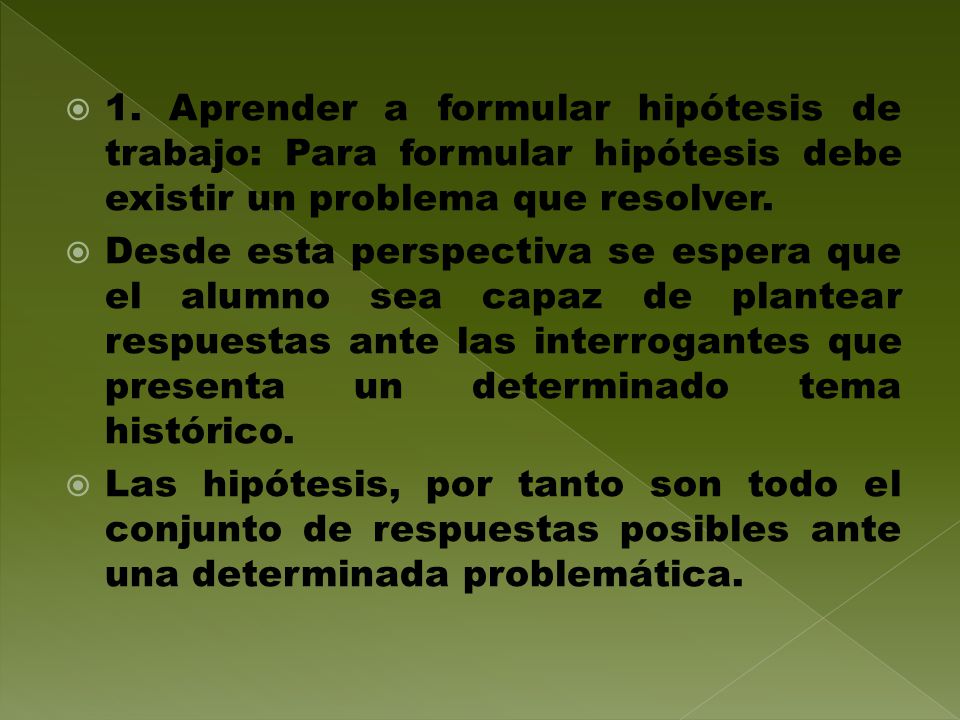 1. Aprender a formular hipótesis de trabajo: Para formular hipótesis debe existir un problema que resolver.

Desde esta perspectiva se espera que el alumno sea capaz de plantear respuestas ante las interrogantes que presenta un determinado tema histórico.

Las hipótesis, por tanto son todo el conjunto de respuestas posibles ante una determinada problemática.